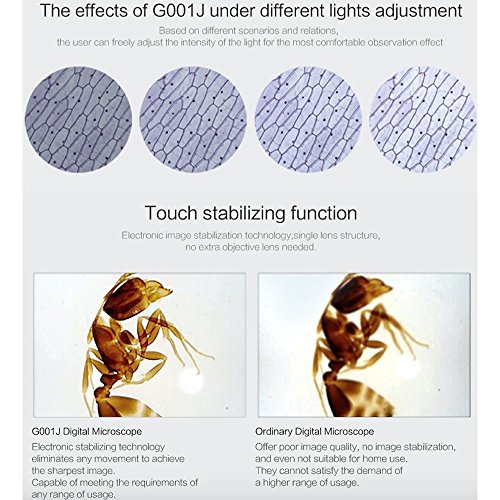 The effects of G001J under different lights adjustment

Based on different scenarios and relations, the user can freely adjust the intensity of the light for the most comfortable observation effect

Touch stabilizing function

Electronic image stabilization technology,single lens structure, no extra objective lens needed.

G001J Digital Microscope

Electronic stabilizing technology eliminates any movement to achieve the sharpest image.
Capable of meeting the requirements of any range of usage.

Ordinary Digital Microscope

Offer poor image quality, no image stabilization, and even not suitable for home use.
They cannot satisfy the demand of a higher range of usage.